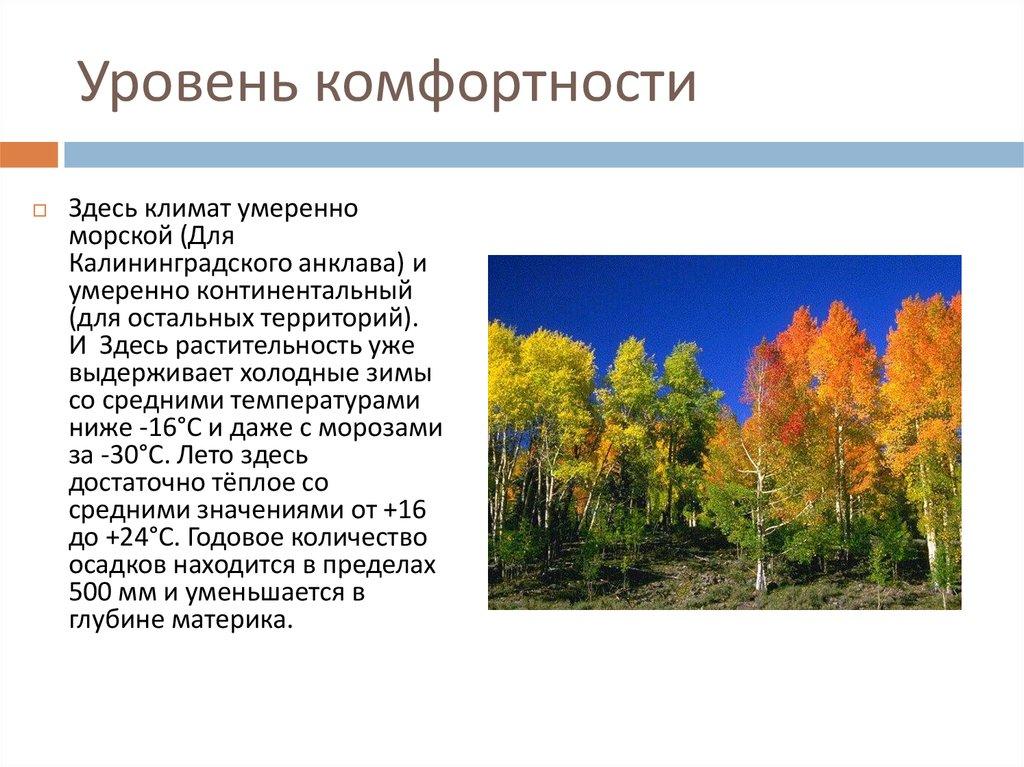 Уровень комфортности

Здесь климат умеренно морской (Для Калининградского анклава) и умеренно континентальный (для остальных территорий). И Здесь растительность уже выдерживает холодные зимы со средними температурами ниже -16°С и даже с морозами за -30°С. Лето здесь достаточно тёплое со средними значениями от +16 до +24°С. Годовое количество осадков находится в пределах 500 мм и уменьшается в глубине материка.